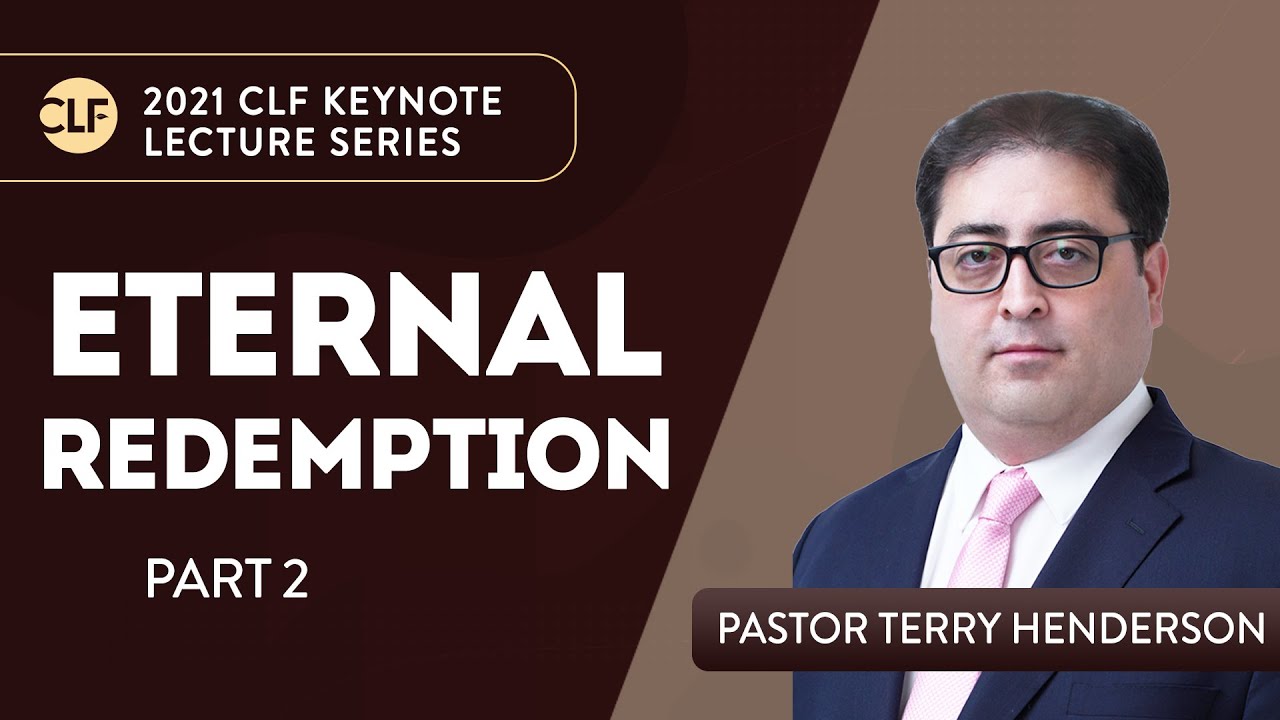 CLF

2021 CLF KEYNOTE LECTURE SERIES

ETERNAL REDEMPTION

PART 2

PASTOR TERRY HENDERSON